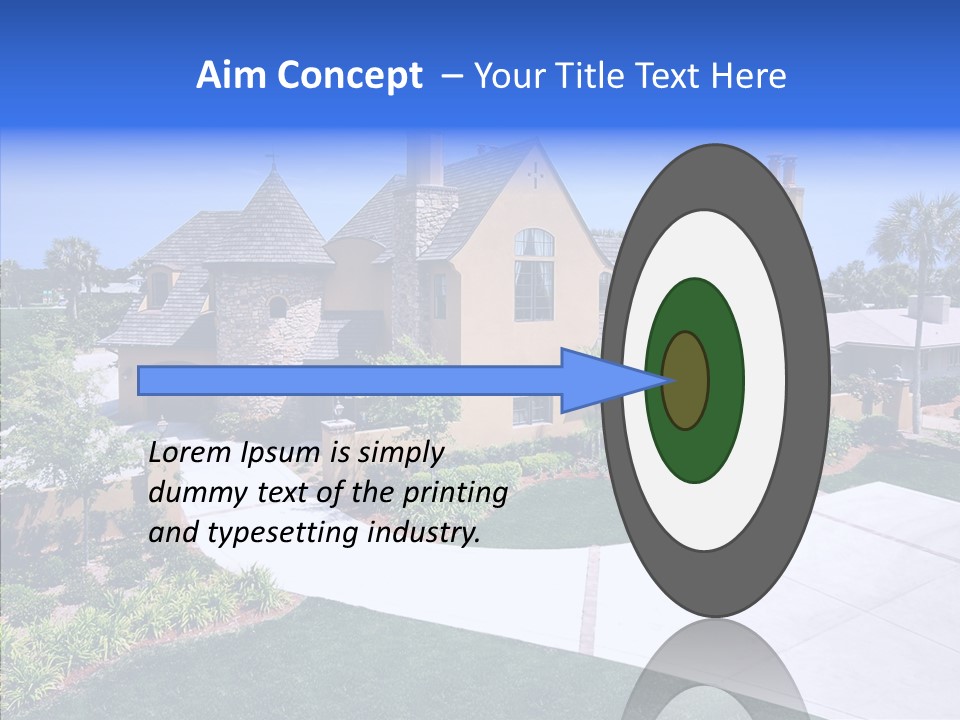 Aim Concept – Your Title Text Here

Lorem Ipsum is simply dummy text of the printing and typesetting industry.